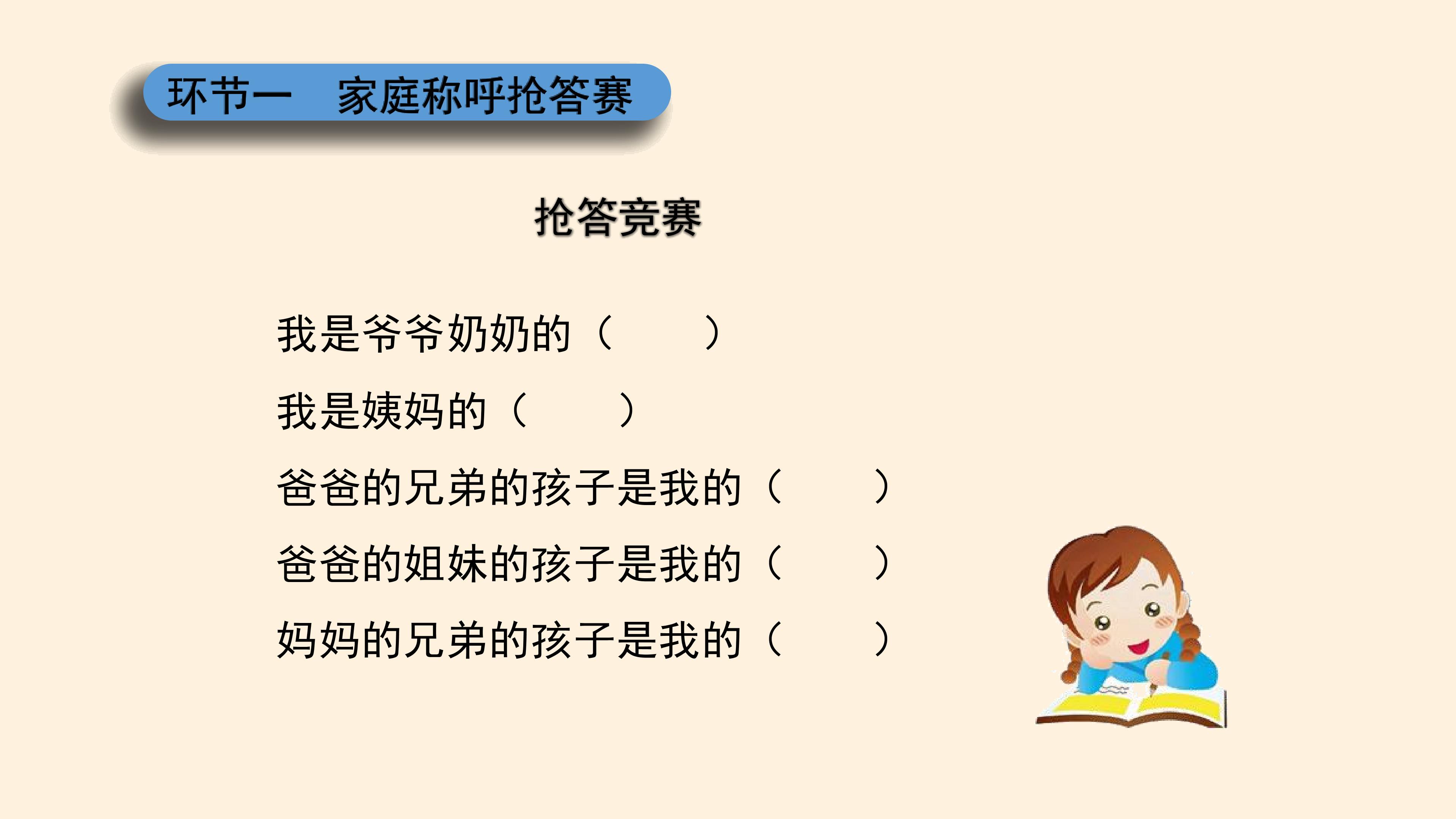 环节一 家庭称呼抢答赛

抢答竞赛

我是爷爷奶奶的（ ）

我是姨妈的（ ）

爸爸的兄弟的孩子是我的（ ）

爸爸的姐妹的孩子是我的（ ）

妈妈的兄弟的孩子是我的（ ）